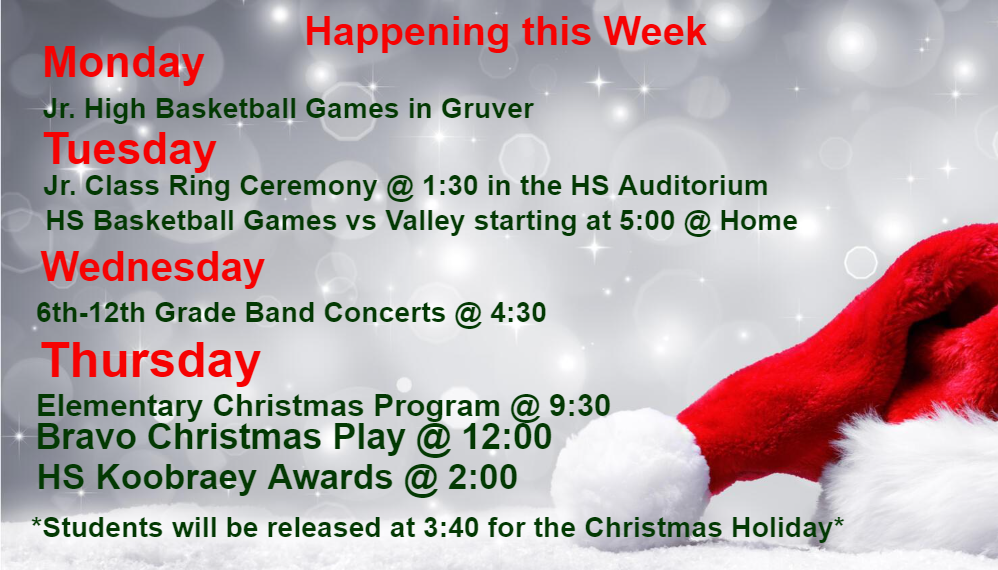 Happening this Week

Monday

Jr. High Basketball Games in Gruver

Tuesday

Jr. Class Ring Ceremony @ 1:30 in the HS Auditorium

HS Basketball Games vs Valley starting at 5:00 @ Home

Wednesday

6th-12th Grade Band Concerts @ 4:30

Thursday

Elementary Christmas Program @ 9:30

Bravo Christmas Play @ 12:00

HS Koobraey Awards @ 2:00

*Students will be released at 3:40 for the Christmas Holiday*